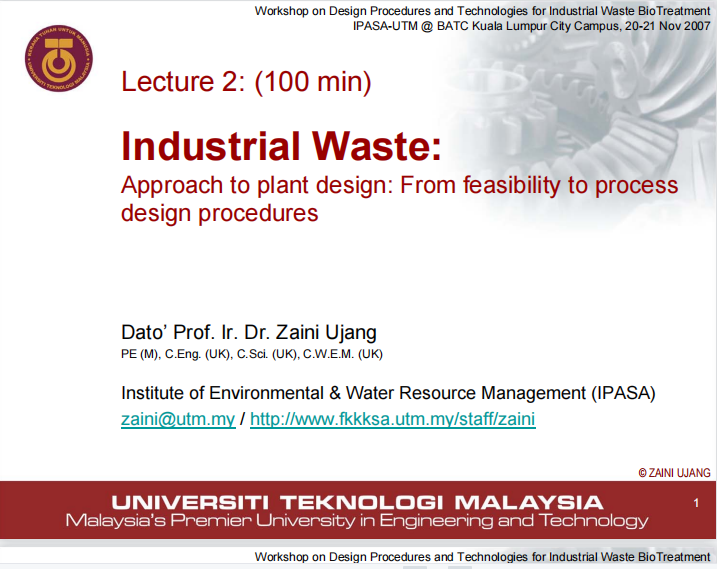 Workshop on Design Procedures and Technologies for Industrial Waste BioTreatment
IPASA-UTM @ BATC Kuala Lumpur City Campus, 20-21 Nov 2007

KERANA TUHAN UNTUK MANUSIA
UNIVERSITI TEKNOLOGI MALAYSIA

Lecture 2: (100 min)

Industrial Waste:
Approach to plant design: From feasibility to process design procedures

Dato' Prof. Ir. Dr. Zaini Ujang
PE (M), C.Eng. (UK), C.Sci. (UK), C.W.E.M. (UK)

Institute of Environmental & Water Resource Management (IPASA)
zaini@utm.my / http://www.fkkksa.utm.my/staff/zaini

© ZAINI UJANG

UNIVERSITI TEKNOLOGI MALAYSIA
Malaysia's Premier University in Engineering and Technology

1

Workshop on Design Procedures and Technologies for Industrial Waste BioTreatment